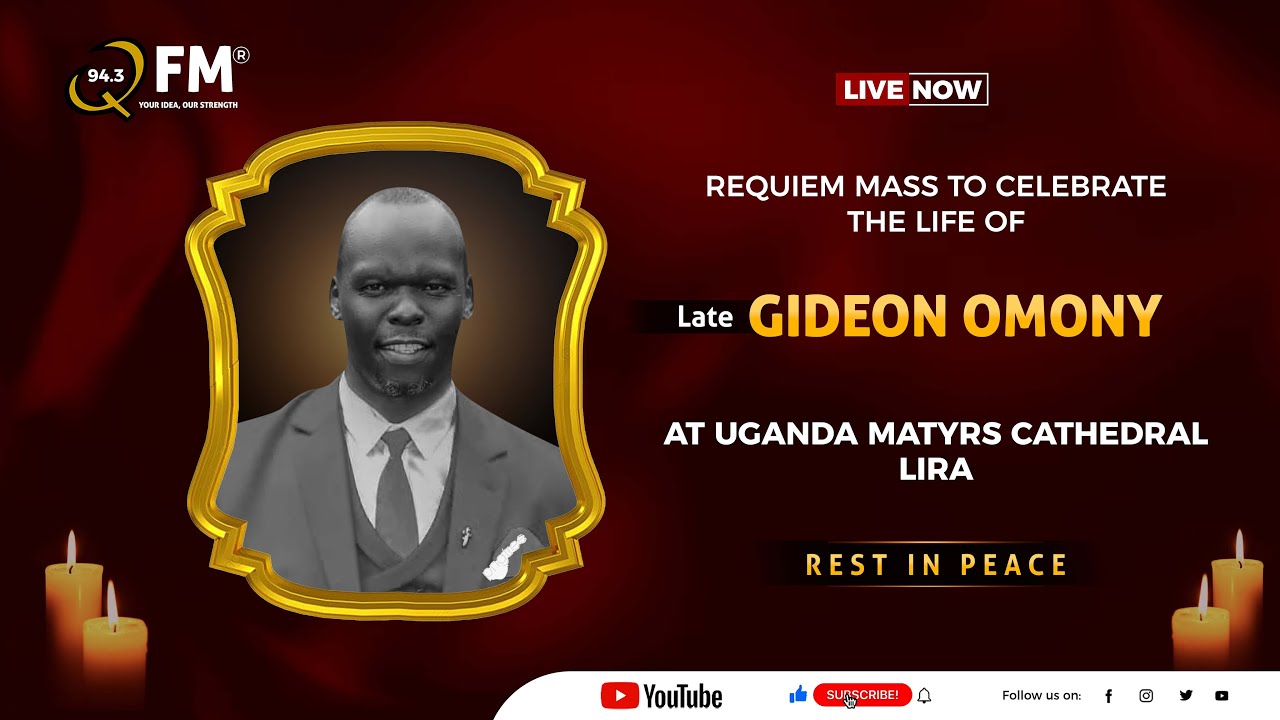 94.3 Q FM®
YOUR IDEA, OUR STRENGTH

LIVE NOW

REQUIEM MASS TO CELEBRATE THE LIFE OF

Late GIDEON OMONY

AT UGANDA MATYRS CATHEDRAL LIRA

REST IN PEACE

YouTube SUBSCRIBE! Follow us on: